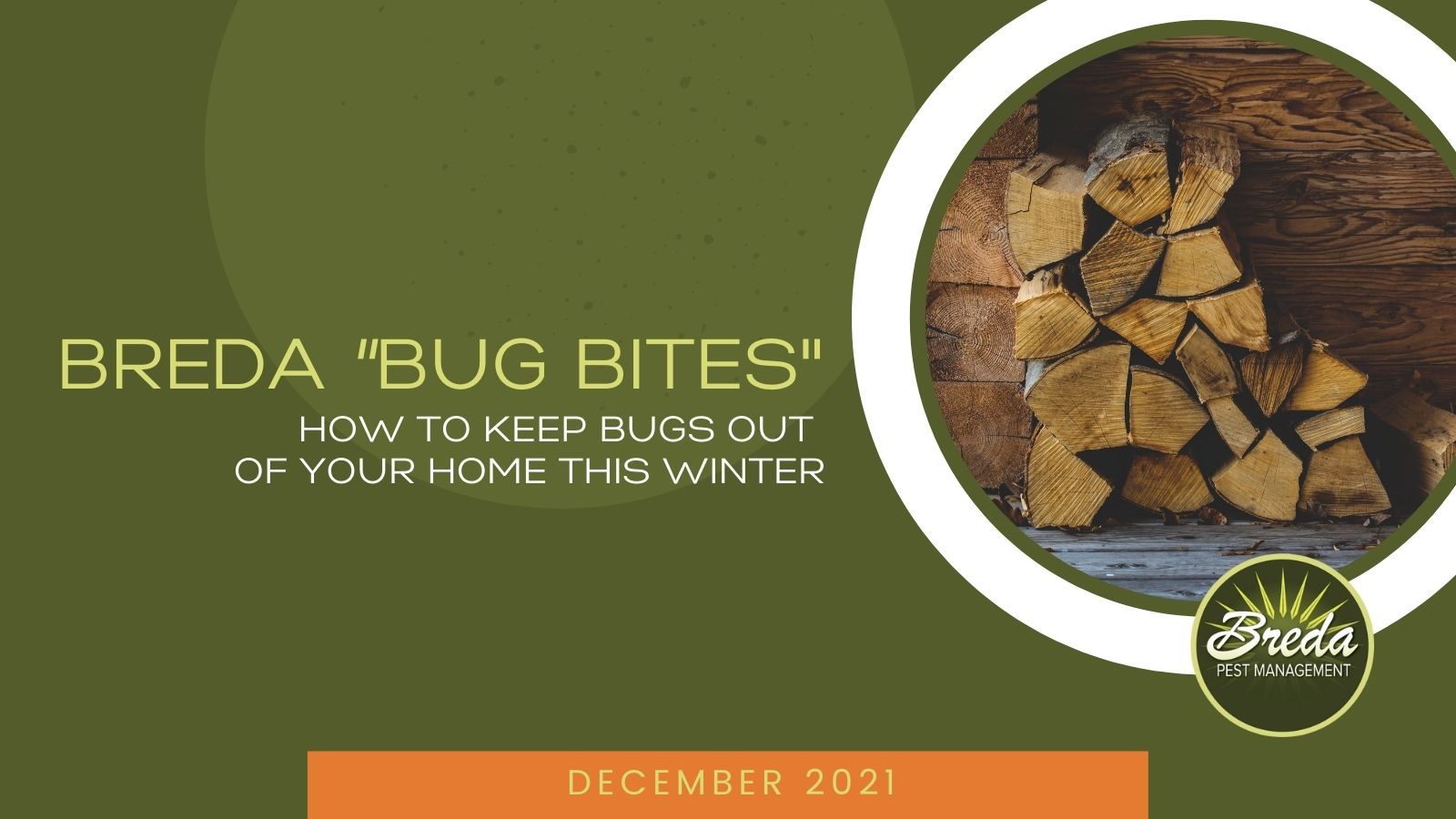 BREDA "BUG BITES"
HOW TO KEEP BUGS OUT OF YOUR HOME THIS WINTER

Breda
PEST MANAGEMENT

DECEMBER 2021